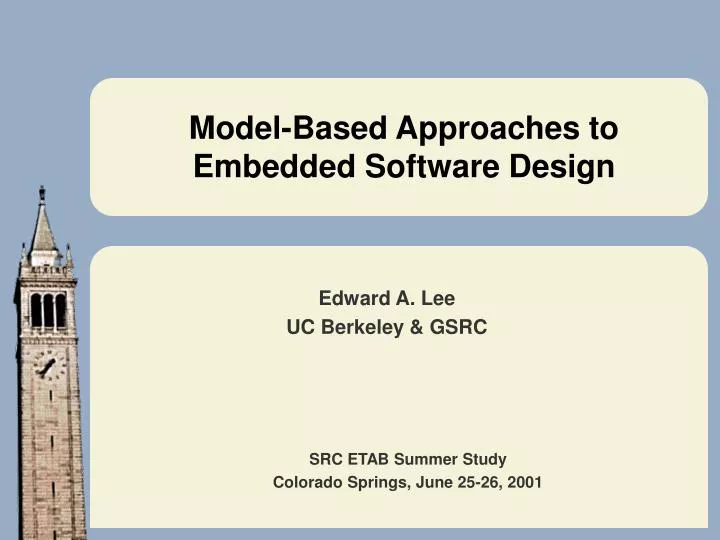 Model-Based Approaches to Embedded Software Design

Edward A. Lee
UC Berkeley & GSRC

SRC ETAB Summer Study
Colorado Springs, June 25-26, 2001